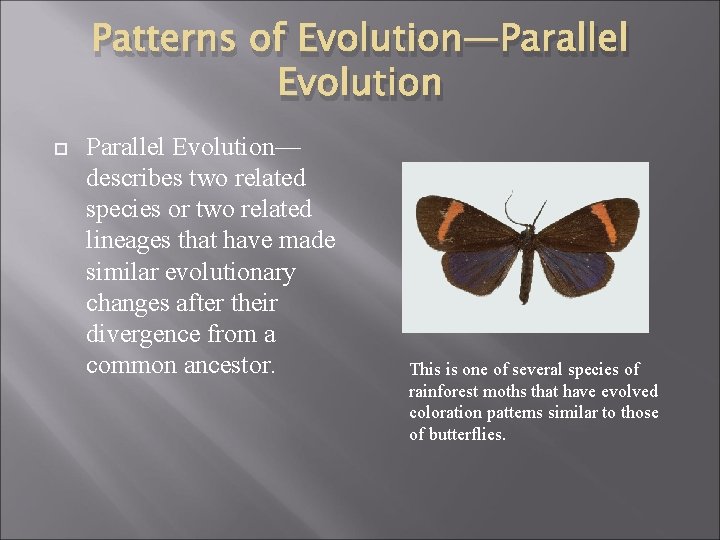 Patterns of Evolution—Parallel Evolution

Parallel Evolution—describes two related species or two related lineages that have made similar evolutionary changes after their divergence from a common ancestor.

This is one of several species of rainforest moths that have evolved coloration patterns similar to those of butterflies.